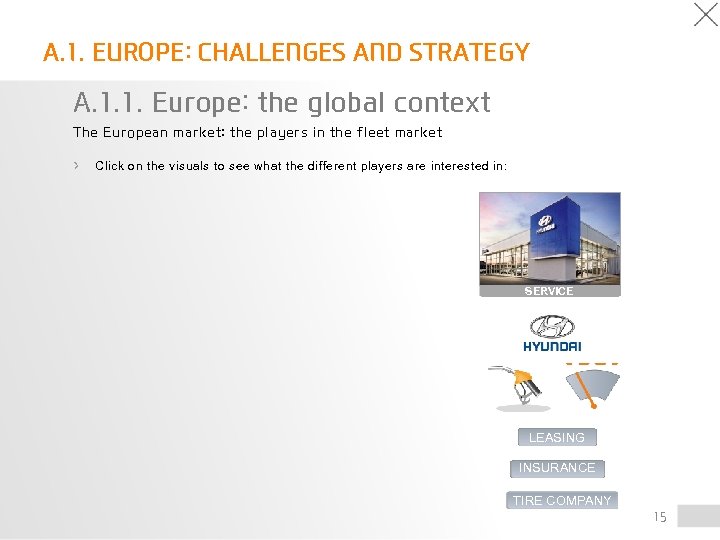 A.1. EUROPE: CHALLENGES AND STRATEGY

A.1.1. Europe: the global context

The European market: the players in the fleet market

› Click on the visuals to see what the different players are interested in:

SERVICE

HYUNDAI

LEASING

INSURANCE

TIRE COMPANY

15